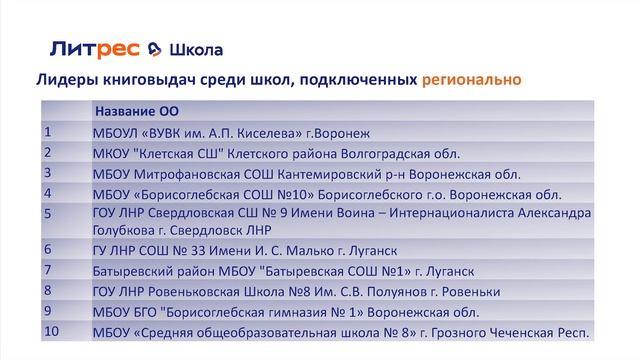 Литрес Школа

Лидеры книговыдач среди школ, подключенных регионально

| | Название ОО |
|---|---|
| 1 | МБОУЛ «ВУВК им. А.П. Киселева» г.Воронеж |
| 2 | МКОУ "Клетская СШ" Клетского района Волгоградская обл. |
| 3 | МБОУ Митрофановская СОШ Кантемировский р-н Воронежская обл. |
| 4 | МБОУ «Борисоглебская СОШ №10» Борисоглебского г.о. Воронежская обл. |
| 5 | ГОУ ЛНР Свердловская СШ № 9 Имени Воина – Интернационалиста Александра Голубкова г. Свердловск ЛНР |
| 6 | ГУ ЛНР СОШ № 33 Имени И. С. Малько г. Луганск |
| 7 | Батыревский район МБОУ "Батыревская СОШ №1" г. Луганск |
| 8 | ГОУ ЛНР Ровеньковская Школа №8 Им. С.В. Полуянов г. Ровеньки |
| 9 | МБОУ БГО "Борисоглебская гимназия № 1" Воронежская обл. |
| 10 | МБОУ «Средняя общеобразовательная школа № 8» г. Грозного Чеченская Респ. |